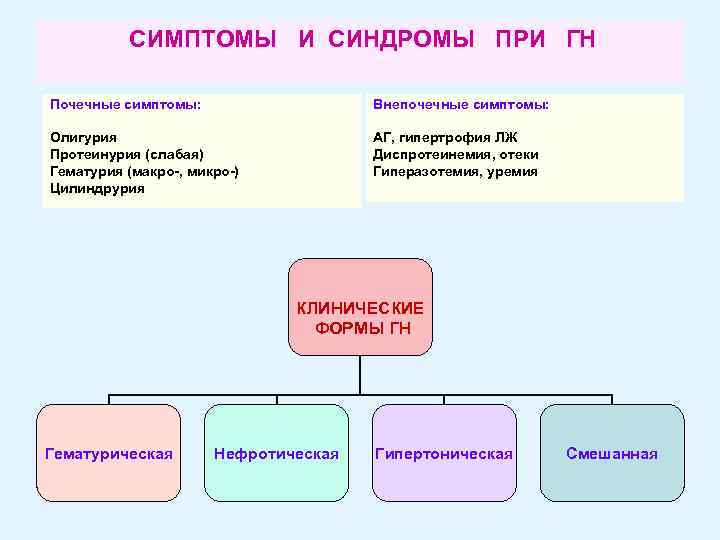 СИМПТОМЫ И СИНДРОМЫ ПРИ ГН

Почечные симптомы:

Олигурия
Протеинурия (слабая)
Гематурия (макро-, микро-)
Цилиндрурия

Внепочечные симптомы:

АГ, гипертрофия ЛЖ
Диспротеинемия, отеки
Гиперазотемия, уремия

КЛИНИЧЕСКИЕ ФОРМЫ ГН

Гематурическая

Нефротическая

Гипертоническая

Смешанная